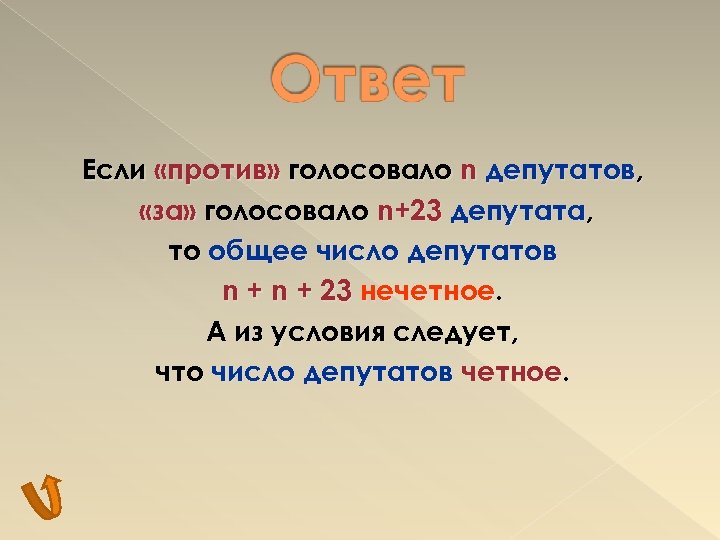 Ответ

Если «против» голосовало n депутатов, «за» голосовало n+23 депутата, то общее число депутатов n + n + 23 нечетное. А из условия следует, что число депутатов четное.